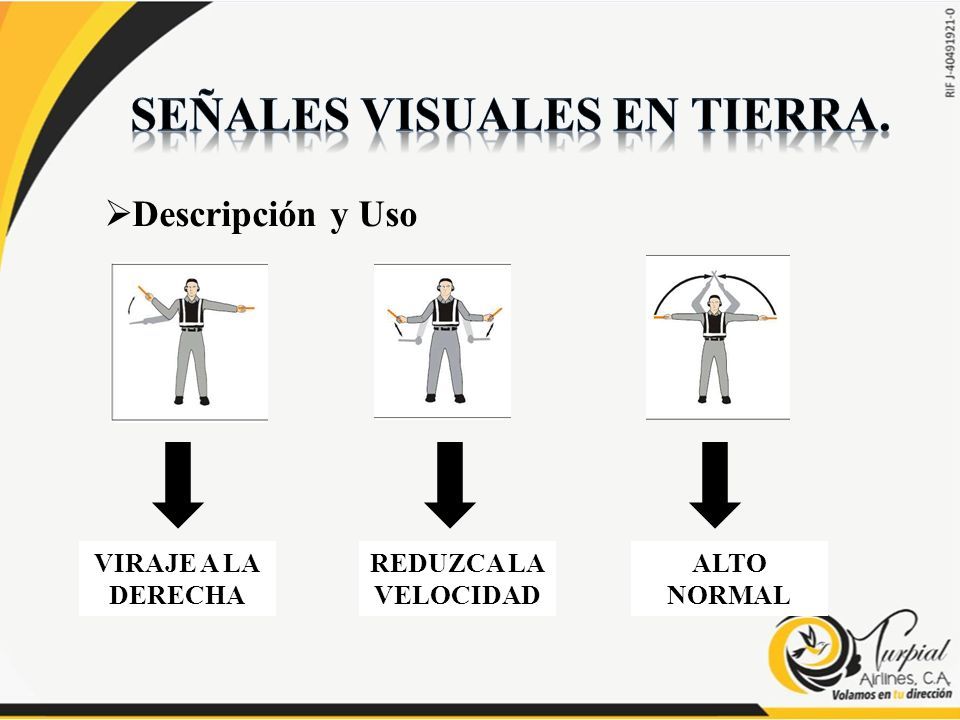 RIF J-40491921-0

SEÑALES VISUALES EN TIERRA.

➢Descripción y Uso

VIRAJE A LA DERECHA

REDUZCA LA VELOCIDAD

ALTO NORMAL

Turpial Airlines, C.A.
Volamos en tu dirección